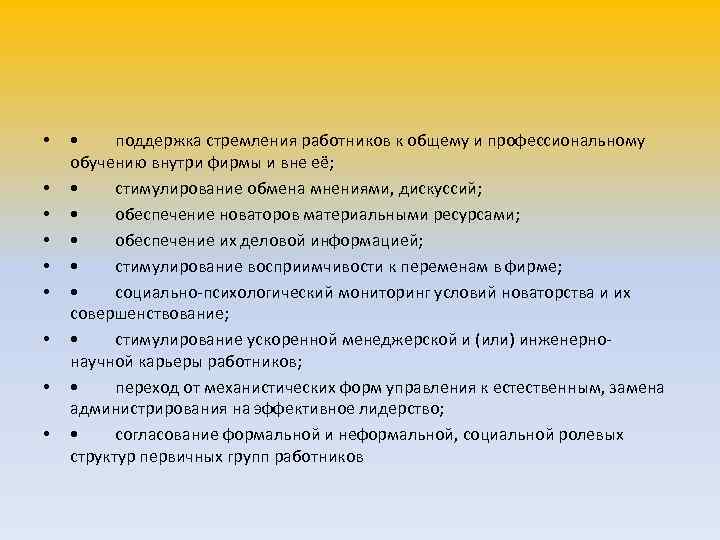 • • поддержка стремления работников к общему и профессиональному обучению внутри фирмы и вне её;

• • стимулирование обмена мнениями, дискуссий;

• • обеспечение новаторов материальными ресурсами;

• • обеспечение их деловой информацией;

• • стимулирование восприимчивости к переменам в фирме;

• • социально-психологический мониторинг условий новаторства и их совершенствование;

• • стимулирование ускоренной менеджерской и (или) инженерно-научной карьеры работников;

• • переход от механистических форм управления к естественным, замена администрирования на эффективное лидерство;

• • согласование формальной и неформальной, социальной ролевых структур первичных групп работников